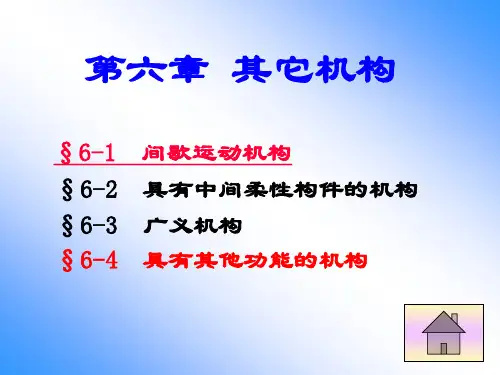 第六章 其它机构

§6-1 间歇运动机构

§6-2 具有中间柔性构件的机构

§6-3 广义机构

§6-4 具有其他功能的机构